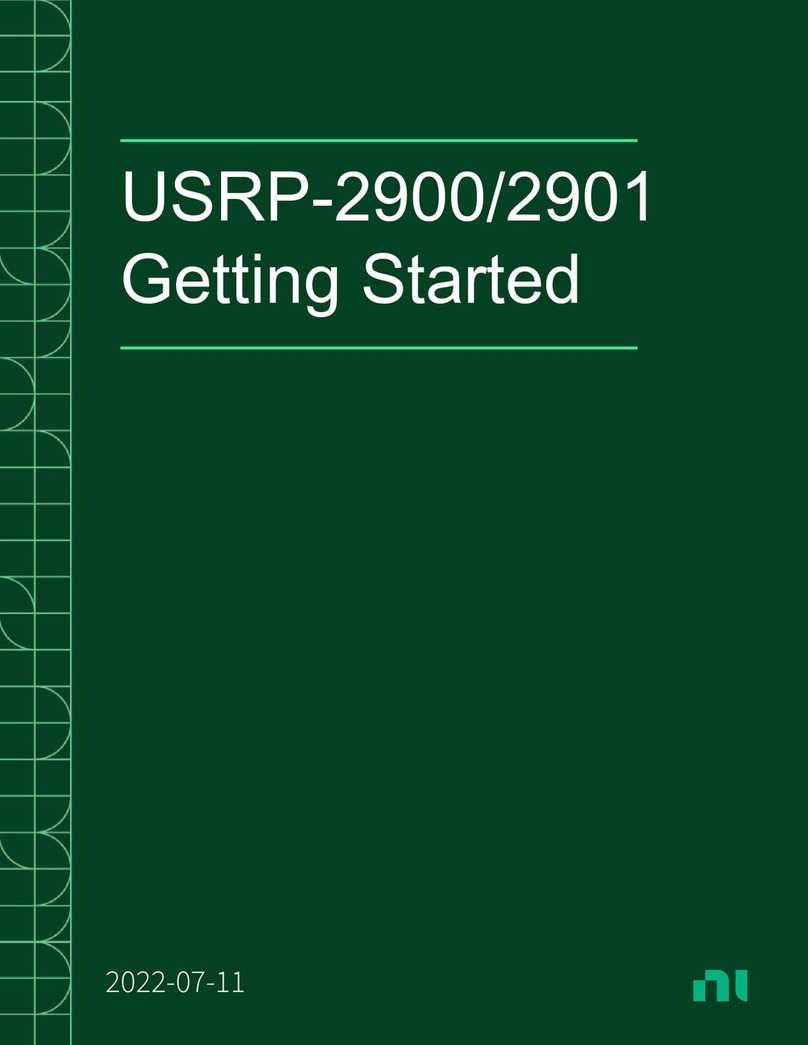 USRP-2900/2901
Getting Started

2022-07-11

ni